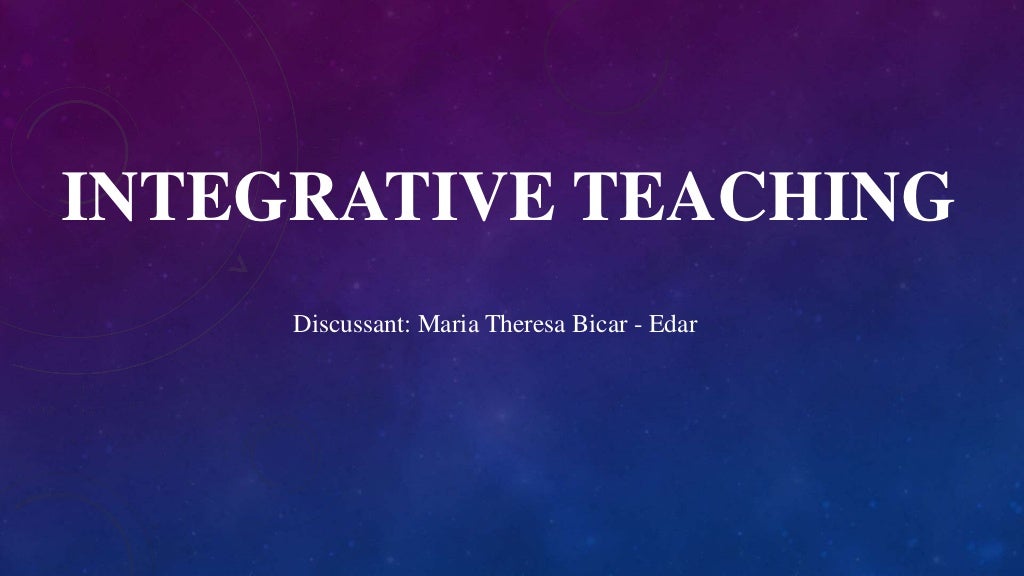 INTEGRATIVE TEACHING

Discussant: Maria Theresa Bicar - Edar